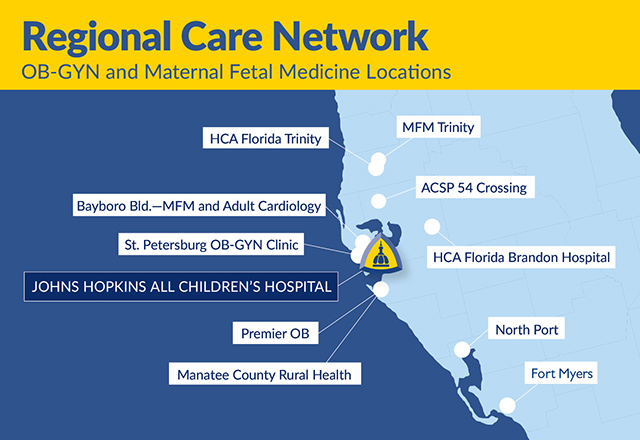 Regional Care Network
OB-GYN and Maternal Fetal Medicine Locations

HCA Florida Trinity

MFM Trinity

ACSP 54 Crossing

Bayboro Bld.—MFM and Adult Cardiology

St. Petersburg OB-GYN Clinic

HCA Florida Brandon Hospital

JOHNS HOPKINS ALL CHILDREN'S HOSPITAL

Premier OB

North Port

Manatee County Rural Health

Fort Myers